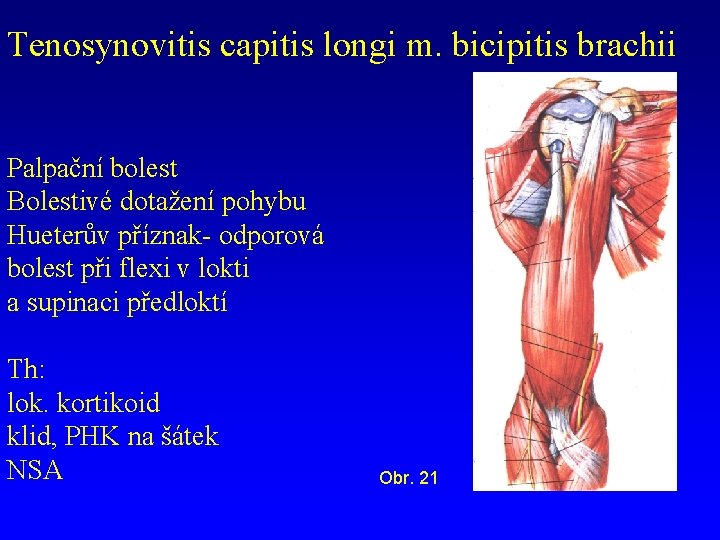 Tenosynovitis capitis longi m. bicipitis brachii

Palpační bolest
Bolestivé dotažení pohybu
Hueterův příznak- odporová bolest při flexi v lokti a supinaci předloktí

Th:
lok. kortikoid
klid, PHK na šátek
NSA

Obr. 21